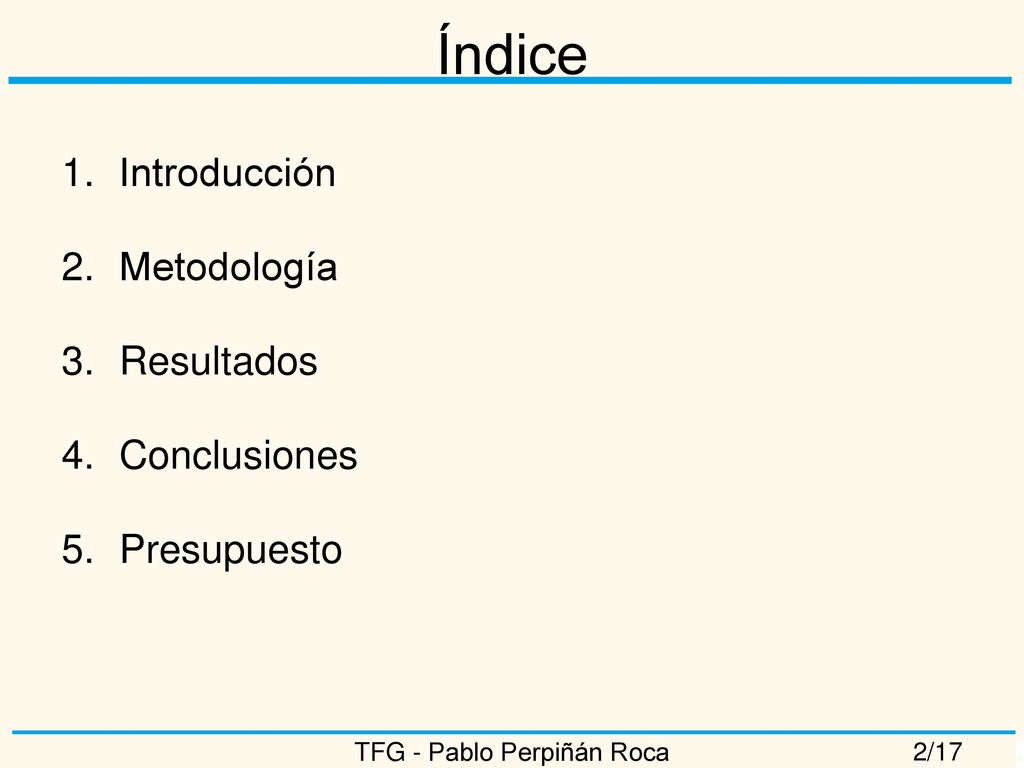 Índice

1. Introducción

2. Metodología

3. Resultados

4. Conclusiones

5. Presupuesto

TFG - Pablo Perpiñán Roca

2/17